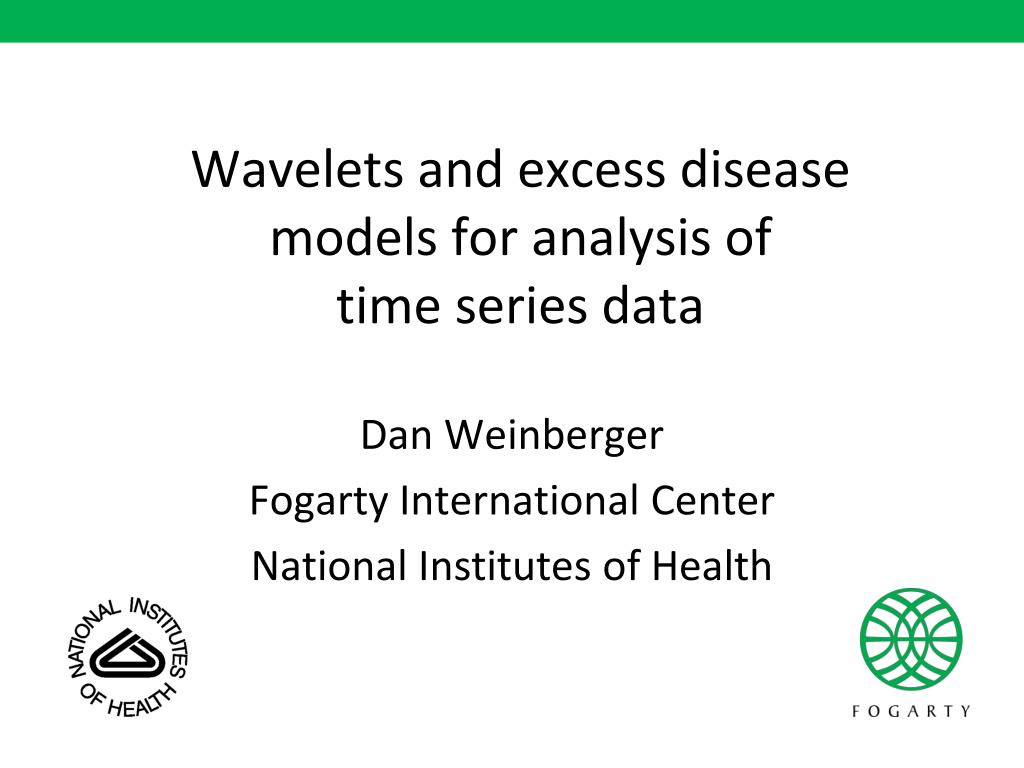 Wavelets and excess disease models for analysis of time series data

Dan Weinberger

Fogarty International Center

National Institutes of Health

NATIONAL INSTITUTES OF HEALTH

FOGARTY